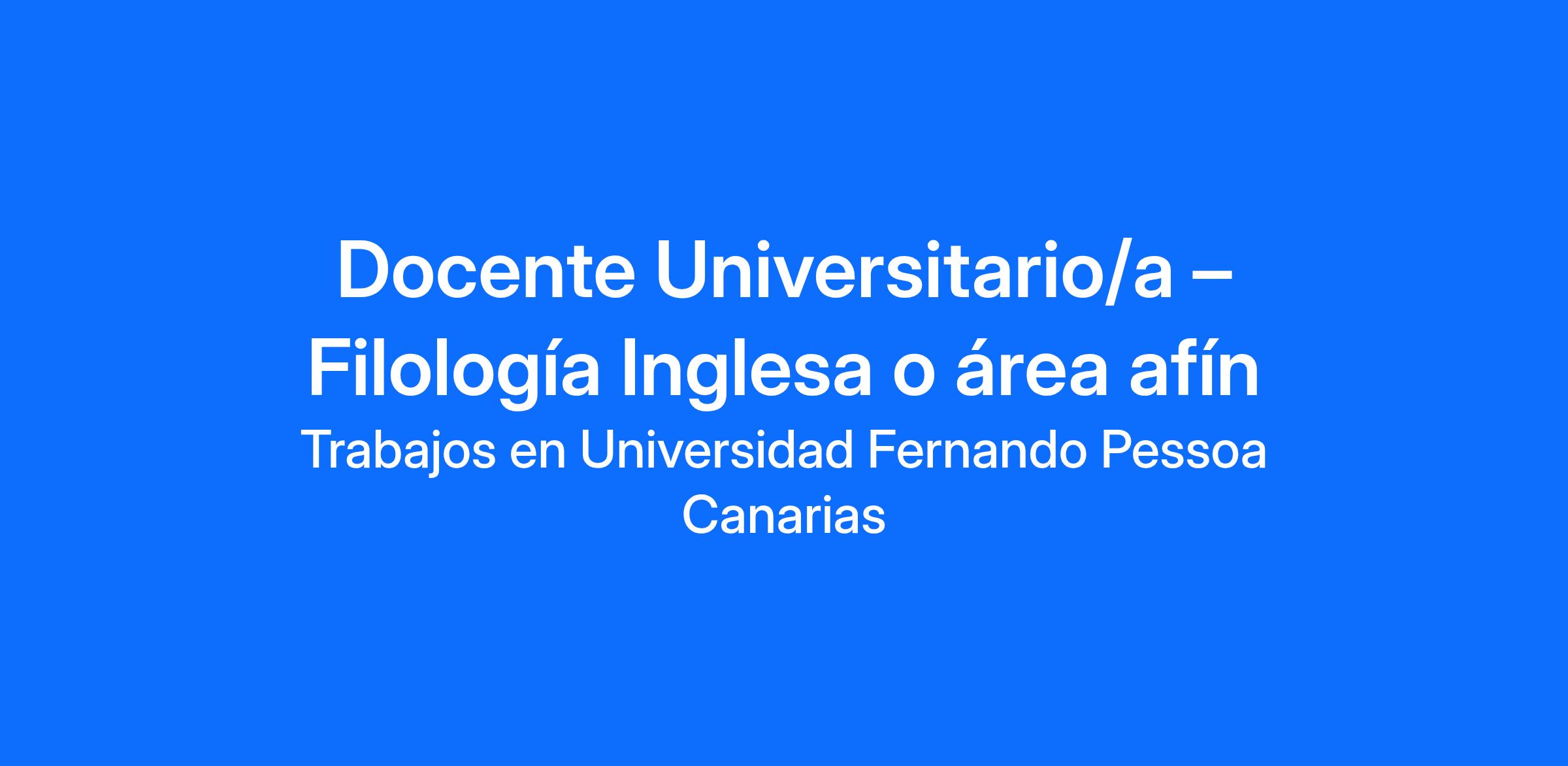 Docente Universitario/a – Filología Inglesa o área afín

Trabajos en Universidad Fernando Pessoa Canarias